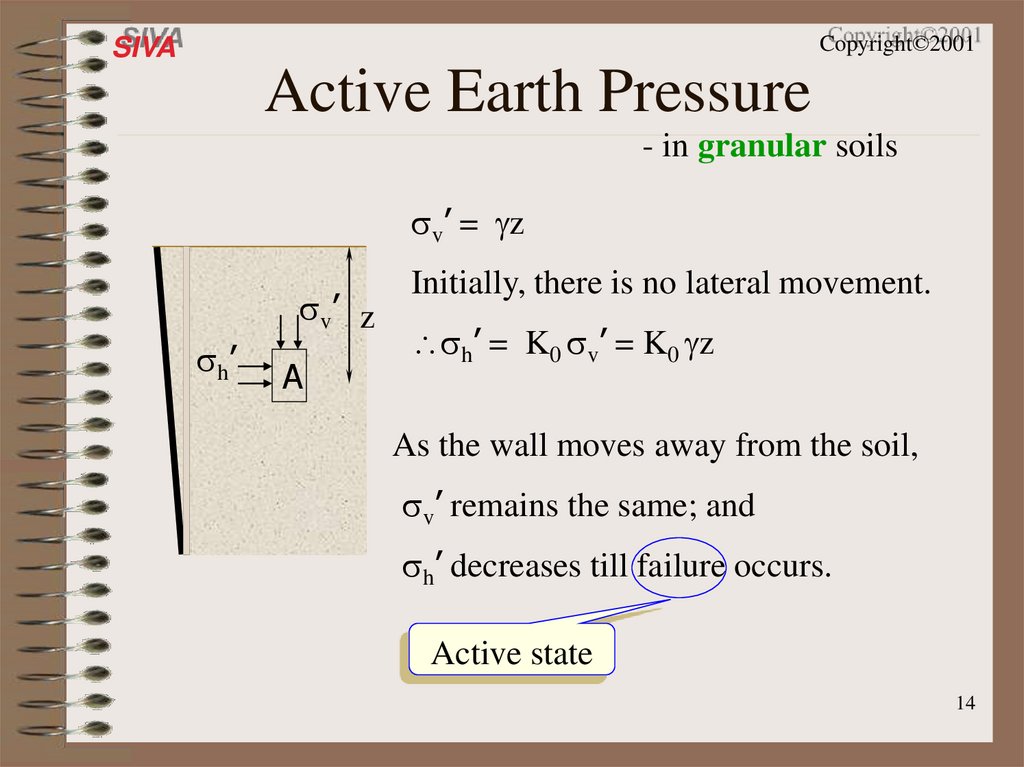 SIVA

Copyright©2001

Active Earth Pressure

- in granular soils

$\sigma_v' = \gamma z$

Initially, there is no lateral movement.

$\therefore \sigma_h' = K_0 \sigma_v' = K_0 \gamma z$

$\sigma_v'$

z

$\sigma_h'$

A

As the wall moves away from the soil,

$\sigma_v'$ remains the same; and

$\sigma_h'$ decreases till failure occurs.

Active state

14